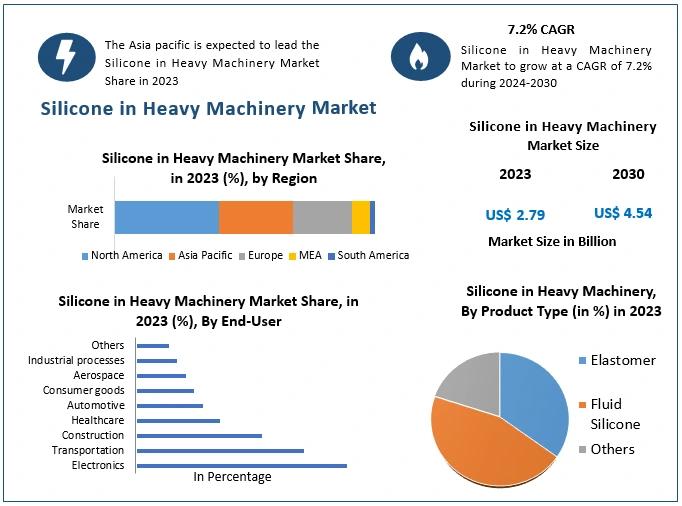 The Asia pacific is expected to lead the Silicone in Heavy Machinery Market Share in 2023

7.2% CAGR

Silicone in Heavy Machinery Market to grow at a CAGR of 7.2% during 2024-2030

Silicone in Heavy Machinery Market

Silicone in Heavy Machinery Market Share, in 2023 (%), by Region

Market Share

North America Asia Pacific Europe MEA South America

Silicone in Heavy Machinery Market Size

2023

2030

US$ 2.79

US$ 4.54

Market Size in Billion

Silicone in Heavy Machinery Market Share, in 2023 (%), By End-User

Others
Industrial processes
Aerospace
Consumer goods
Automotive
Healthcare
Construction
Transportation
Electronics

In Percentage

Silicone in Heavy Machinery, By Product Type (in %) in 2023

Elastomer

Fluid Silicone

Others